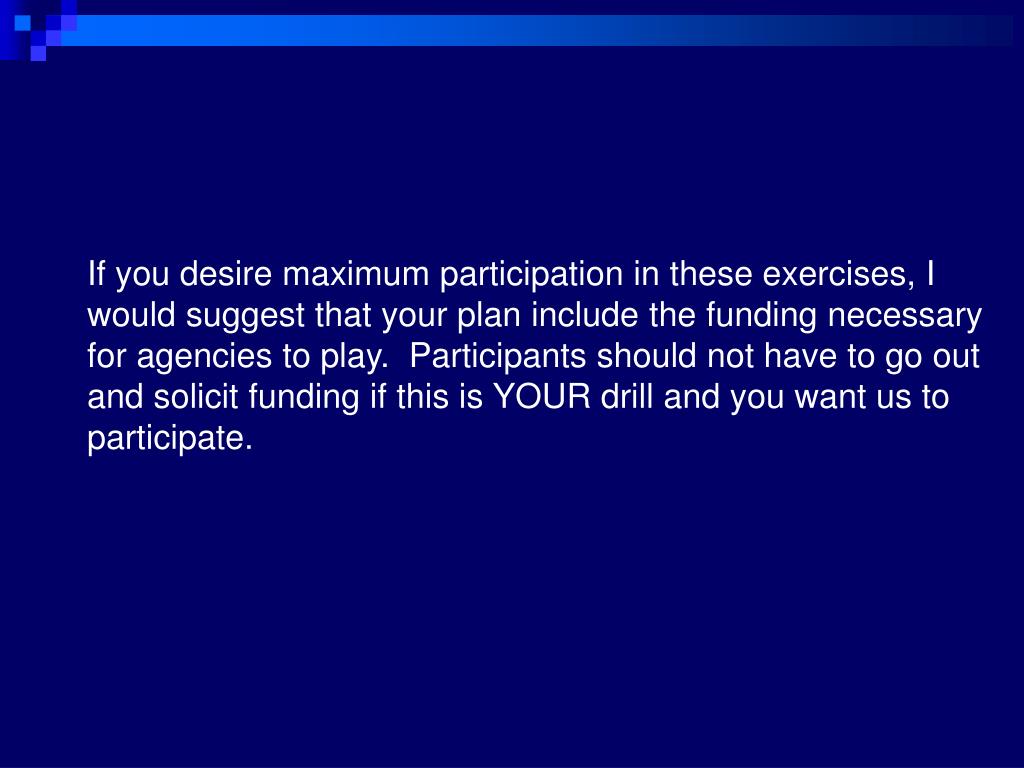 If you desire maximum participation in these exercises, I would suggest that your plan include the funding necessary for agencies to play.  Participants should not have to go out and solicit funding if this is YOUR drill and you want us to participate.